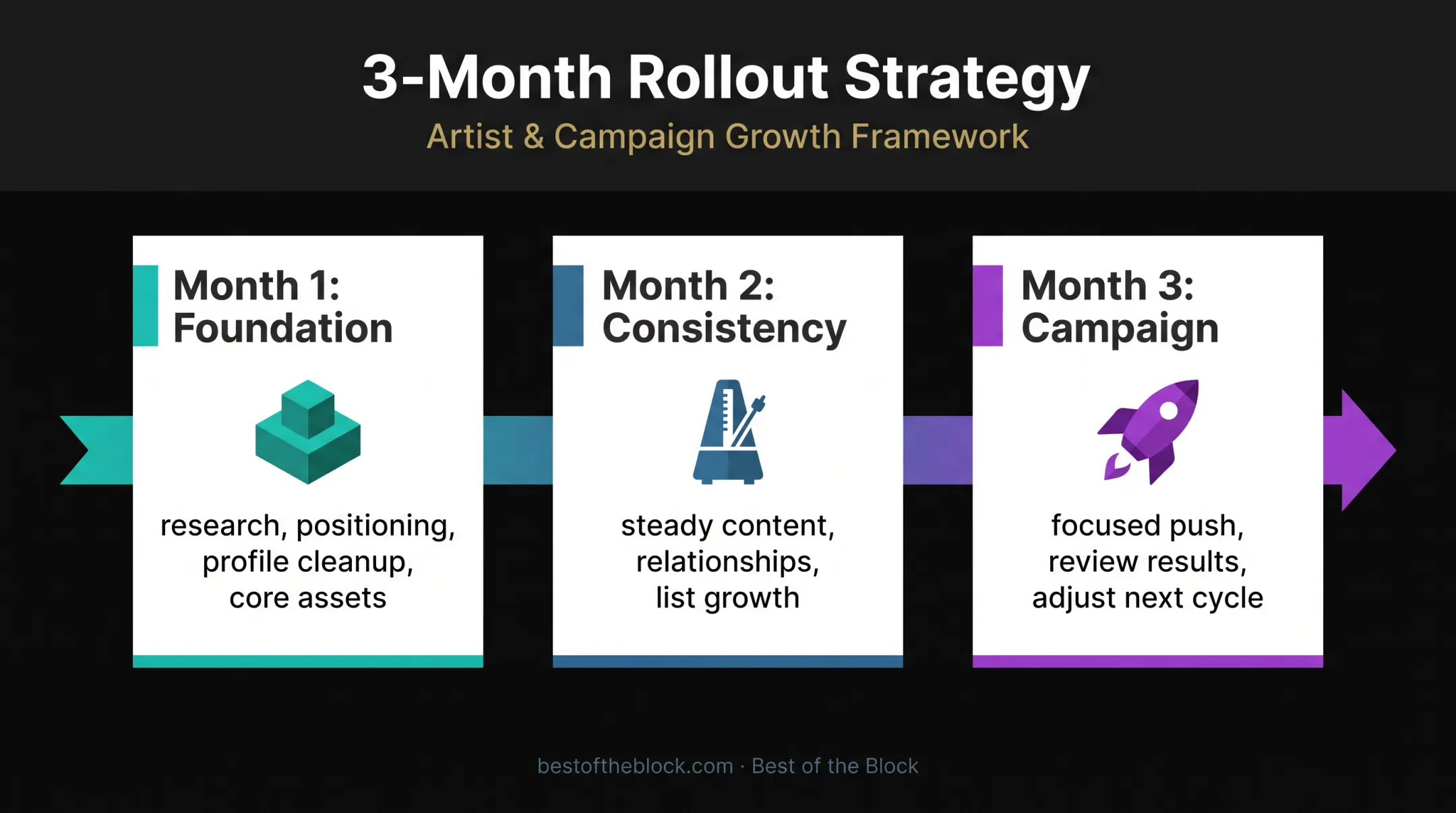 3-Month Rollout Strategy
Artist & Campaign Growth Framework

Month 1:
Foundation

research, positioning, profile cleanup, core assets

Month 2:
Consistency

steady content, relationships, list growth

Month 3:
Campaign

focused push, review results, adjust next cycle

bestoftheblock.com · Best of the Block